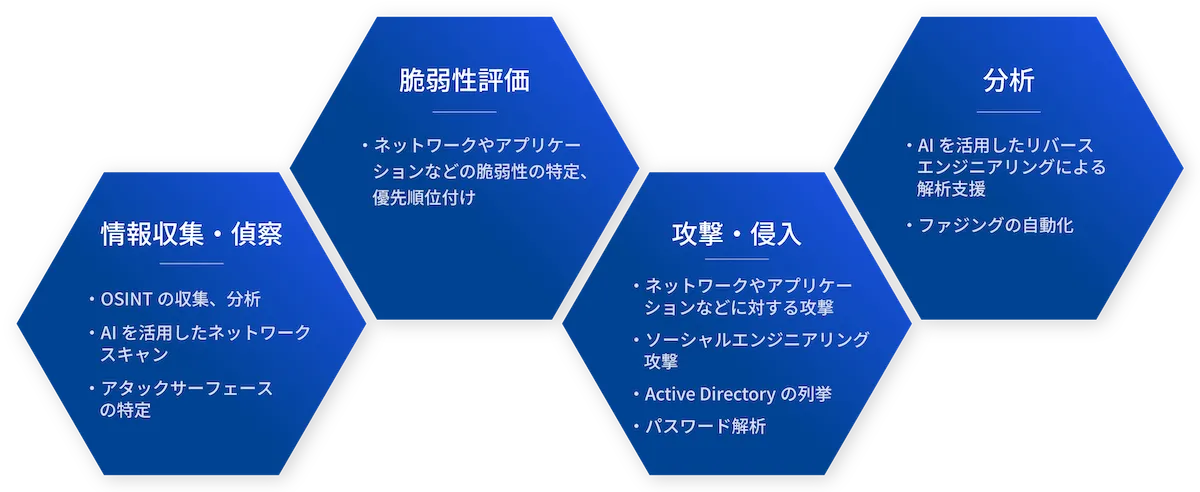 情報収集・偵察

・OSINT の収集、分析
・AI を活用したネットワークスキャン
・アタックサーフェースの特定

脆弱性評価

・ネットワークやアプリケーションなどの脆弱性の特定、優先順位付け

攻撃・侵入

・ネットワークやアプリケーションなどに対する攻撃
・ソーシャルエンジニアリング攻撃
・Active Directory の列挙
・パスワード解析

分析

・AI を活用したリバースエンジニアリングによる解析支援
・ファジングの自動化